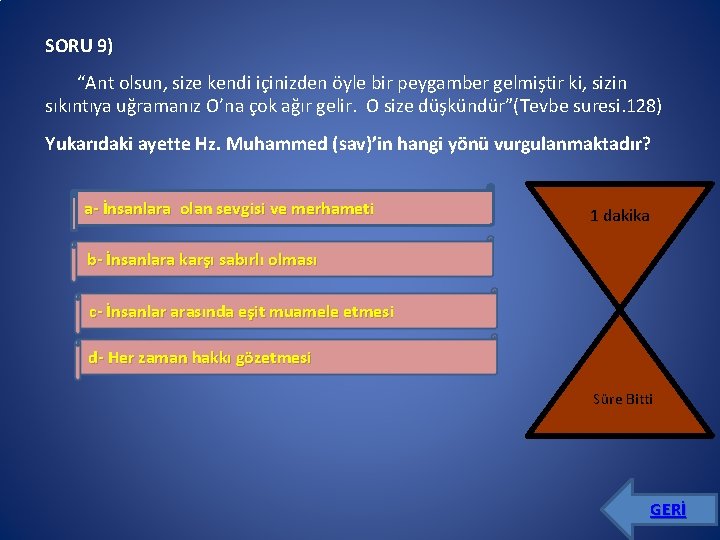 SORU 9)

“Ant olsun, size kendi içinizden öyle bir peygamber gelmiştir ki, sizin sıkıntıya uğramanız O’na çok ağır gelir. O size düşkündür”(Tevbe suresi.128)

Yukarıdaki ayette Hz. Muhammed (sav)’in hangi yönü vurgulanmaktadır?

a- İnsanlara olan sevgisi ve merhameti

b- İnsanlara karşı sabırlı olması

c- İnsanlar arasında eşit muamele etmesi

d- Her zaman hakkı gözetmesi

1 dakika

Süre Bitti

GERİ